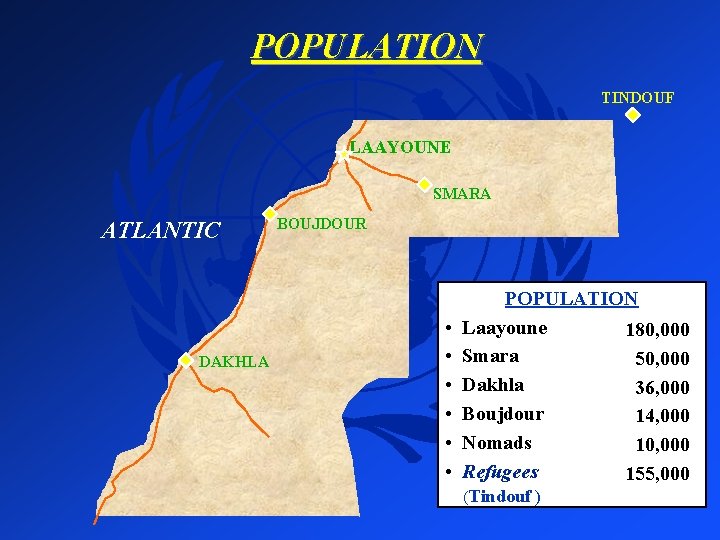 POPULATION

TINDOUF

LAAYOUNE

SMARA

BOUJDOUR

ATLANTIC

DAKHLA

POPULATION

| | |
|---|---|
| • Laayoune | 180,000 |
| • Smara | 50,000 |
| • Dakhla | 36,000 |
| • Boujdour | 14,000 |
| • Nomads | 10,000 |
| • Refugees (Tindouf ) | 155,000 |